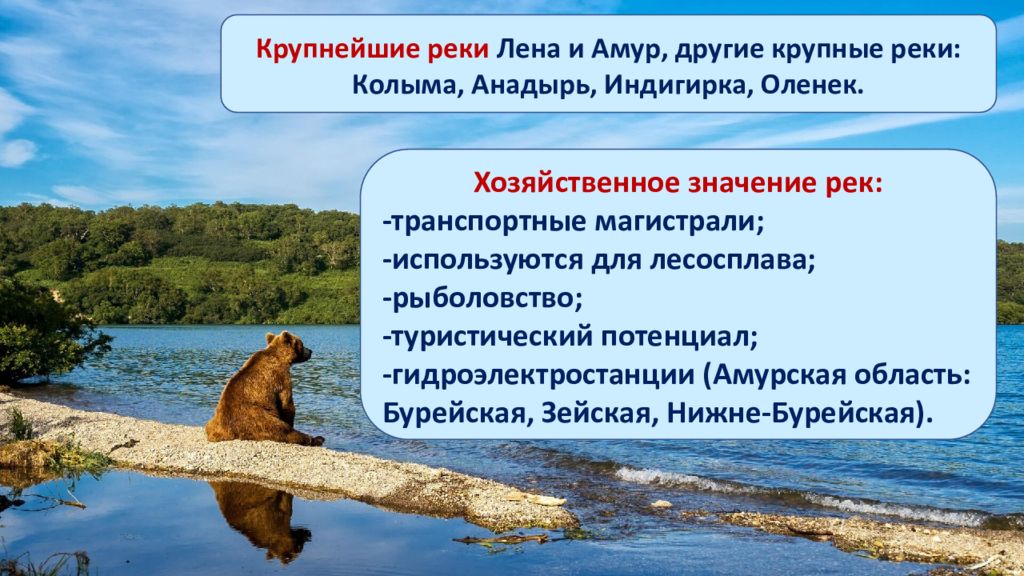 Крупнейшие реки Лена и Амур, другие крупные реки: Колыма, Анадырь, Индигирка, Оленек.

Хозяйственное значение рек:
-транспортные магистрали;
-используются для лесосплава;
-рыболовство;
-туристический потенциал;
-гидроэлектростанции (Амурская область: Бурейская, Зейская, Нижне-Бурейская).